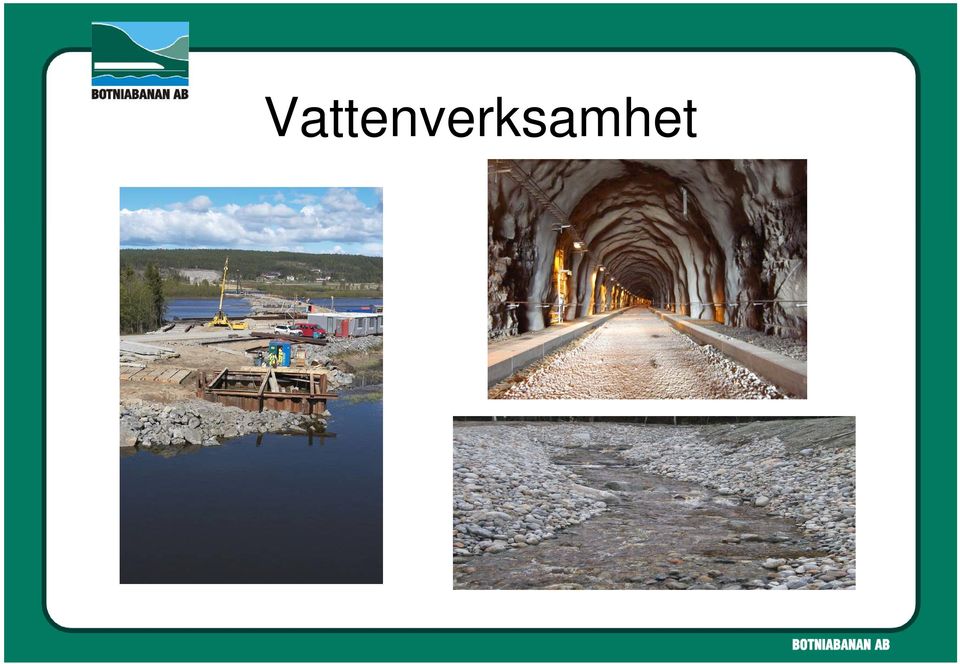 BOTNIABANAN AB

Vattenverksamhet

BOTNIABANAN AB